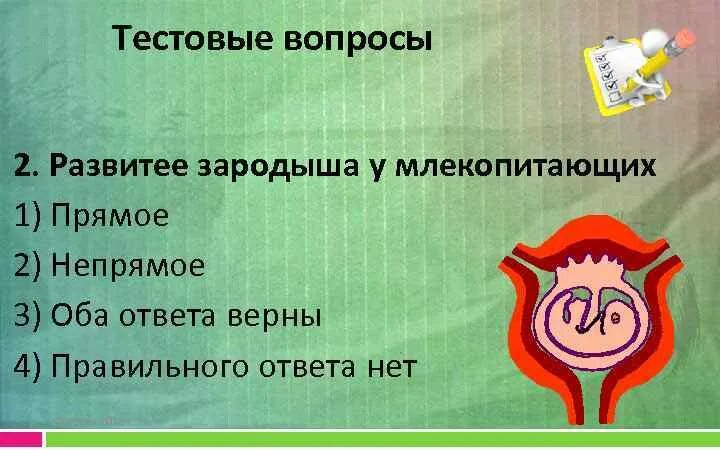 Тестовые вопросы

2. Развитее зародыша у млекопитающих
1) Прямое
2) Непрямое
3) Оба ответа верны
4) Правильного ответа нет